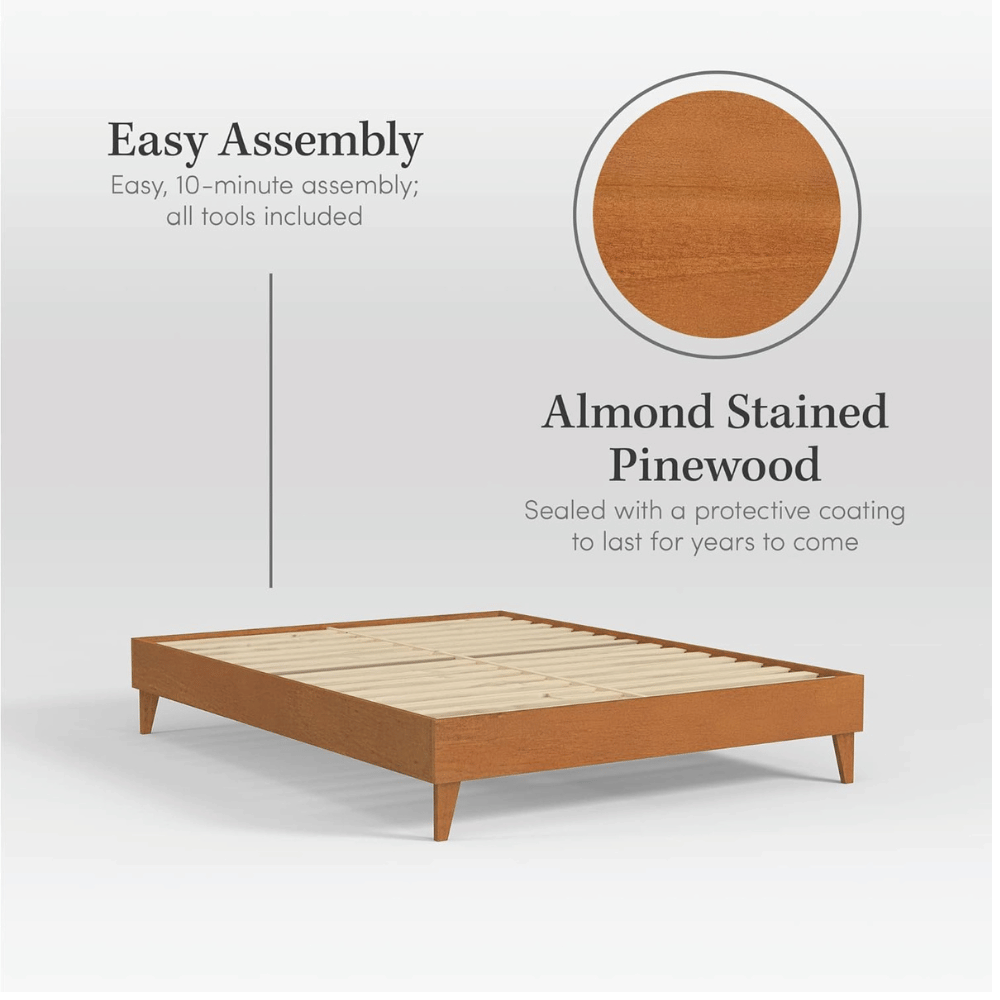 Easy Assembly
Easy, 10-minute assembly; all tools included

Almond Stained Pinewood
Sealed with a protective coating to last for years to come